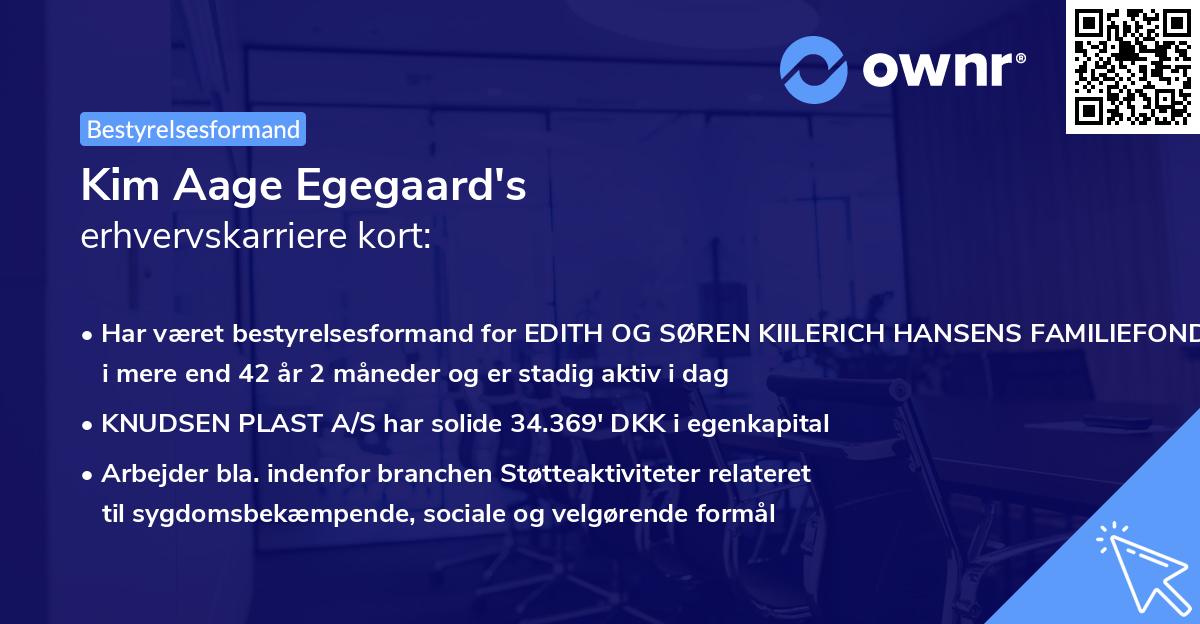 ownr®

Bestyrelsesformand

Kim Aage Egegaard's
erhvervskarriere kort:

• Har været bestyrelsesformand for EDITH OG SØREN KIILERICH HANSENS FAMILIEFOND i mere end 42 år 2 måneder og er stadig aktiv i dag

• KNUDSEN PLAST A/S har solide 34.369' DKK i egenkapital

• Arbejder bla. indenfor branchen Støtteaktiviteter relateret til sygdomsbekæmpende, sociale og velgørende formål